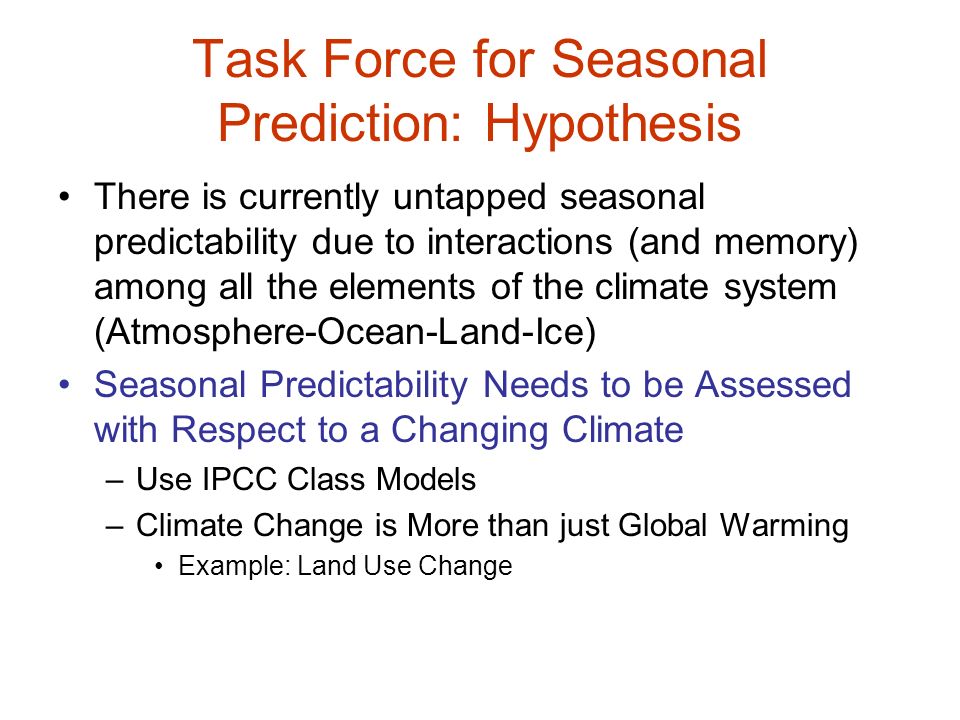 Task Force for Seasonal Prediction: Hypothesis

• There is currently untapped seasonal predictability due to interactions (and memory) among all the elements of the climate system (Atmosphere-Ocean-Land-Ice)

• Seasonal Predictability Needs to be Assessed with Respect to a Changing Climate

– Use IPCC Class Models

– Climate Change is More than just Global Warming

• Example: Land Use Change